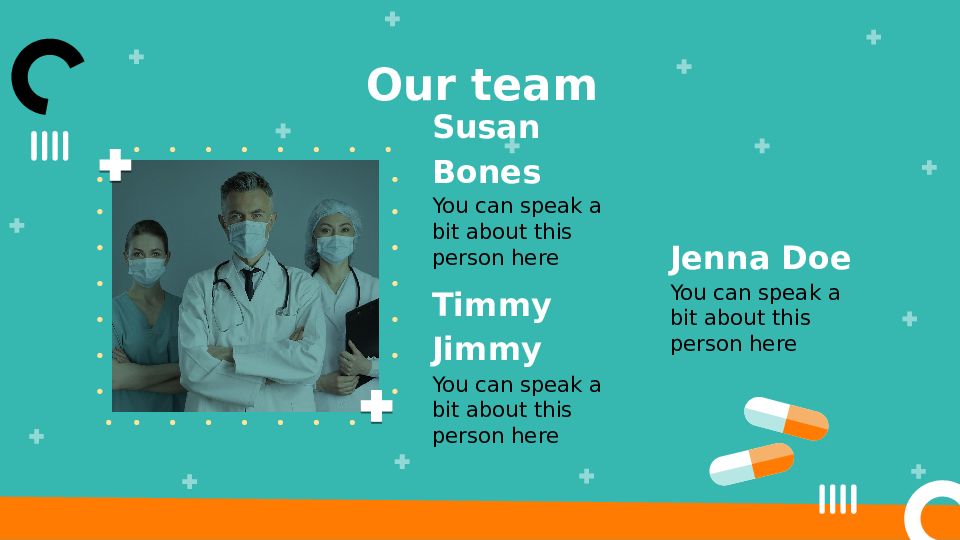 Our team

Susan Bones

You can speak a bit about this person here

Timmy Jimmy

You can speak a bit about this person here

Jenna Doe

You can speak a bit about this person here